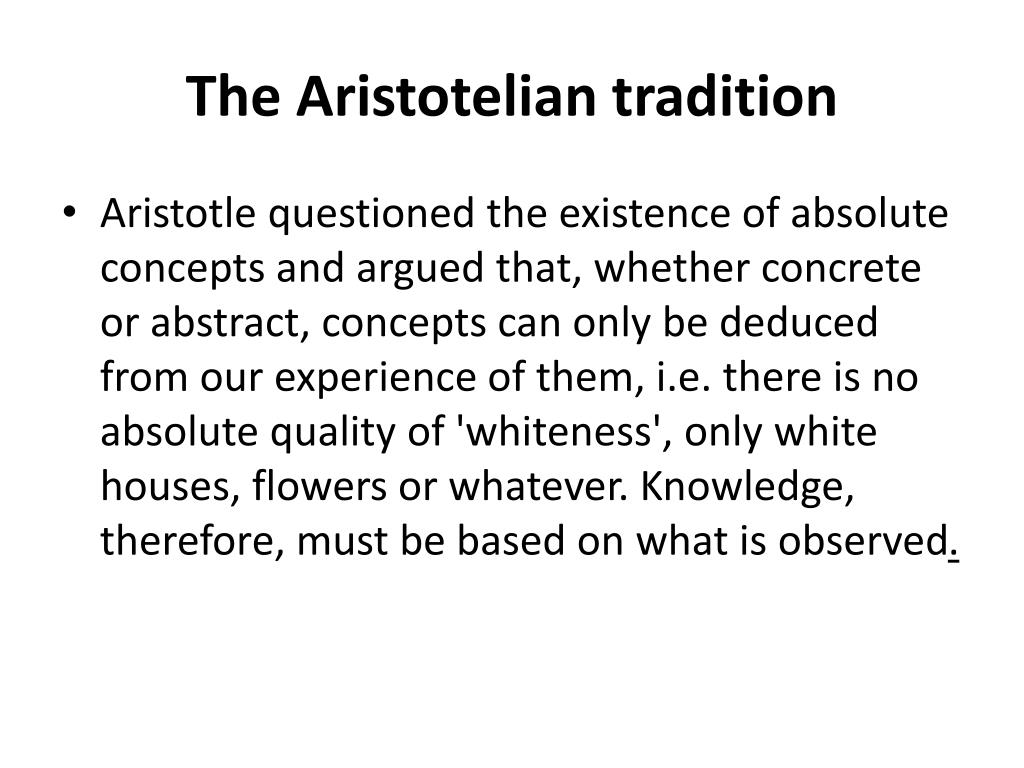 The Aristotelian tradition

• Aristotle questioned the existence of absolute concepts and argued that, whether concrete or abstract, concepts can only be deduced from our experience of them, i.e. there is no absolute quality of 'whiteness', only white houses, flowers or whatever. Knowledge, therefore, must be based on what is observed.